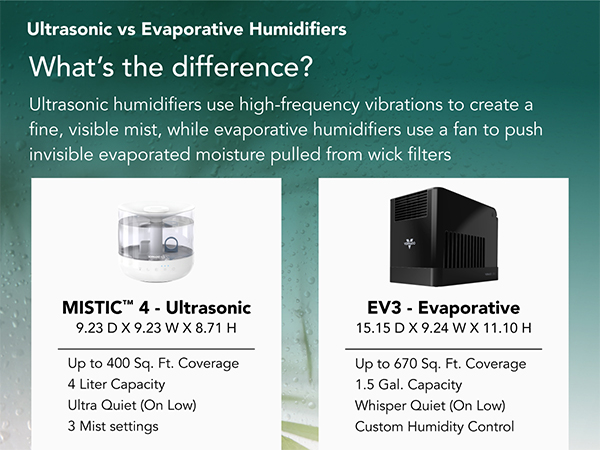 Ultrasonic vs Evaporative Humidifiers

What's the difference?

Ultrasonic humidifiers use high-frequency vibrations to create a fine, visible mist, while evaporative humidifiers use a fan to push invisible evaporated moisture pulled from wick filters

MISTIC™ 4 - Ultrasonic
9.23 D X 9.23 W X 8.71 H

Up to 400 Sq. Ft. Coverage
4 Liter Capacity
Ultra Quiet (On Low)
3 Mist settings

EV3 - Evaporative
15.15 D X 9.24 W X 11.10 H

Up to 670 Sq. Ft. Coverage
1.5 Gal. Capacity
Whisper Quiet (On Low)
Custom Humidity Control